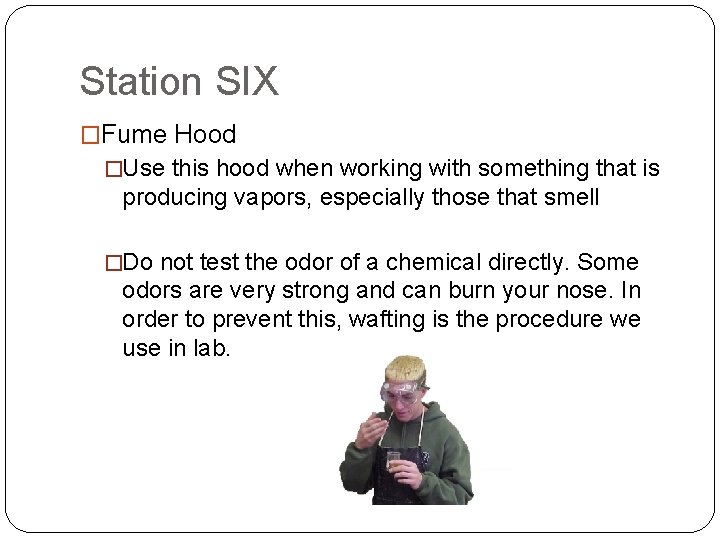 Station SIX

□Fume Hood

□Use this hood when working with something that is producing vapors, especially those that smell

□Do not test the odor of a chemical directly. Some odors are very strong and can burn your nose. In order to prevent this, wafting is the procedure we use in lab.